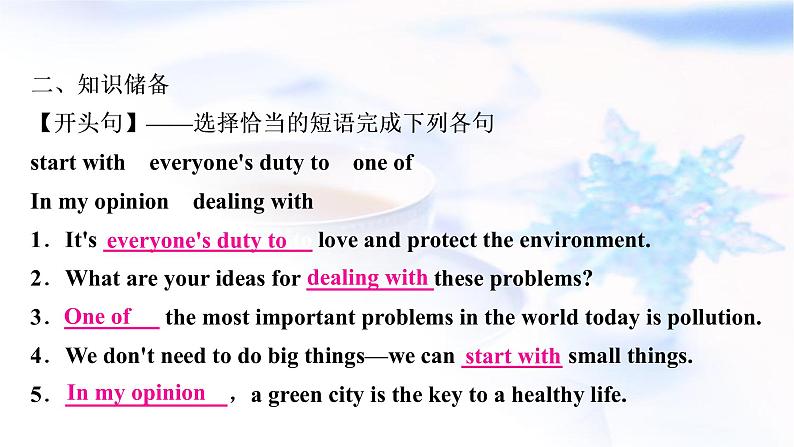 二、知识储备

【开头句】——选择恰当的短语完成下列各句

start with　everyone's duty to　one of

In my opinion　dealing with

1．It's everyone's duty to love and protect the environment.

2．What are your ideas for dealing with these problems?

3．One of the most important problems in the world today is pollution.

4．We don't need to do big things—we can start with small things.

5．In my opinion，a green city is the key to a healthy life.